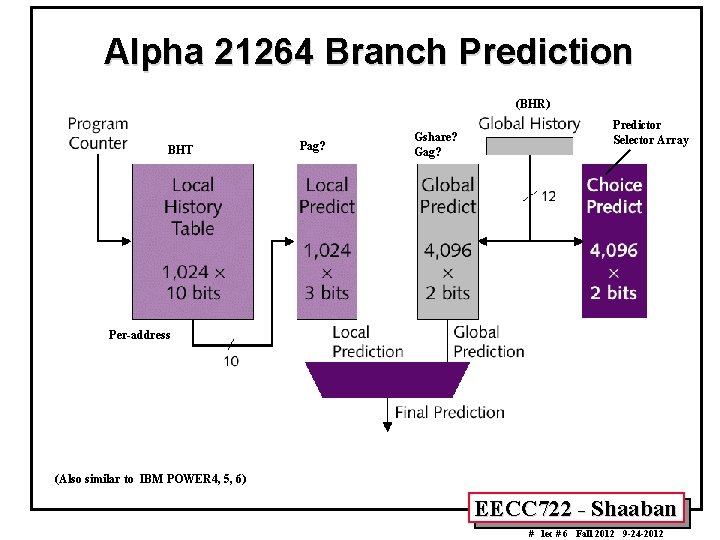 Alpha 21264 Branch Prediction

Program Counter

BHT

Local History Table

1,024 × 10 bits

Per-address

10

Pag?

Local Predict

1,024 × 3 bits

Gshare? Gag?

Global Predict

4,096 × 2 bits

(BHR)
Global History

12

Predictor Selector Array

Choice Predict

4,096 × 2 bits

Local Prediction

Global Prediction

Final Prediction

(Also similar to IBM POWER4, 5, 6)

EECC722 - Shaaban

# lec # 6 Fall 2012 9-24-2012